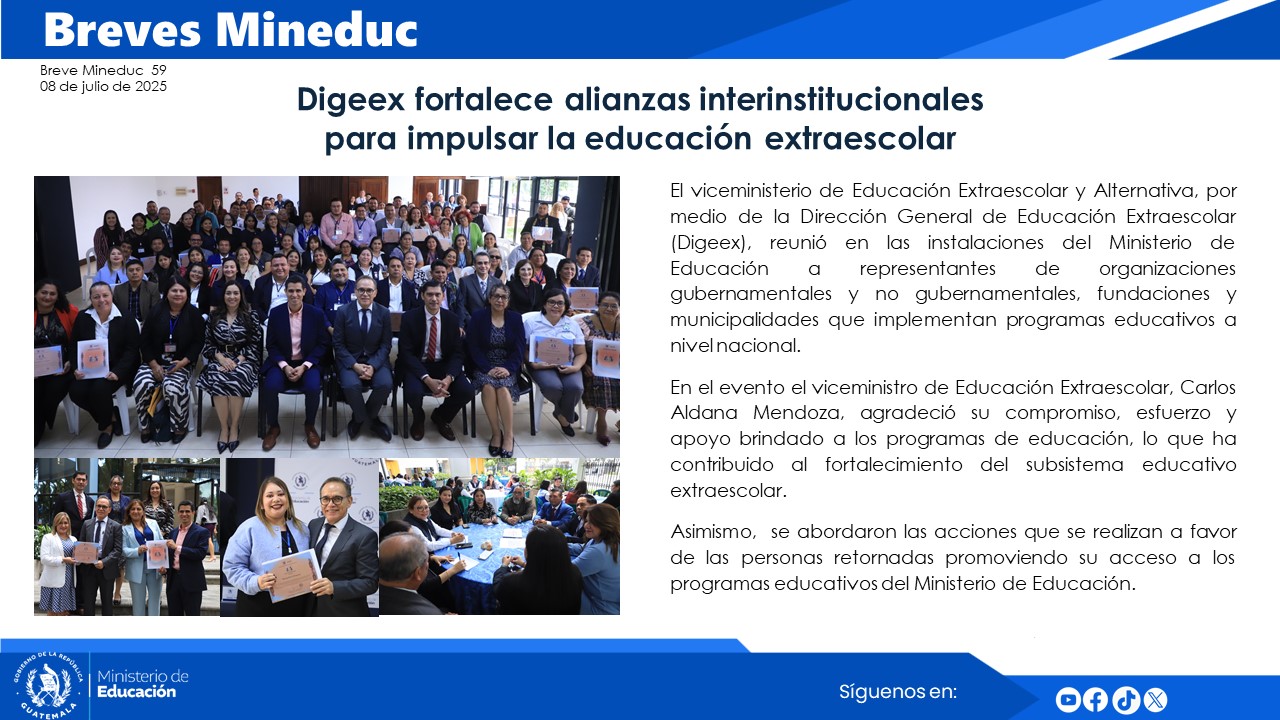 Breves Mineduc

Breve Mineduc 59
08 de julio de 2025

Digeex fortalece alianzas interinstitucionales para impulsar la educación extraescolar

El viceministerio de Educación Extraescolar y Alternativa, por medio de la Dirección General de Educación Extraescolar (Digeex), reunió en las instalaciones del Ministerio de Educación a representantes de organizaciones gubernamentales y no gubernamentales, fundaciones y municipalidades que implementan programas educativos a nivel nacional.

En el evento el viceministro de Educación Extraescolar, Carlos Aldana Mendoza, agradeció su compromiso, esfuerzo y apoyo brindado a los programas de educación, lo que ha contribuido al fortalecimiento del subsistema educativo extraescolar.

Asimismo, se abordaron las acciones que se realizan a favor de las personas retornadas promoviendo su acceso a los programas educativos del Ministerio de Educación.

GOBIERNO DE LA REPÚBLICA GUATEMALA
Ministerio de Educación

Síguenos en: